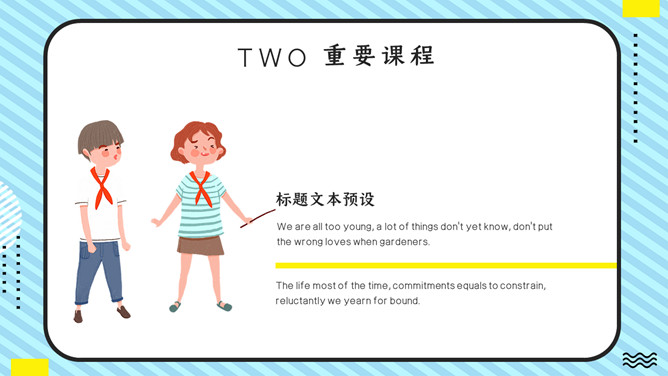 TWO 重要课程

标题文本预设

We are all too young, a lot of things don't yet know, don't put the wrong loves when gardeners.

The life most of the time, commitments equals to constrain, reluctantly we yearn for bound.